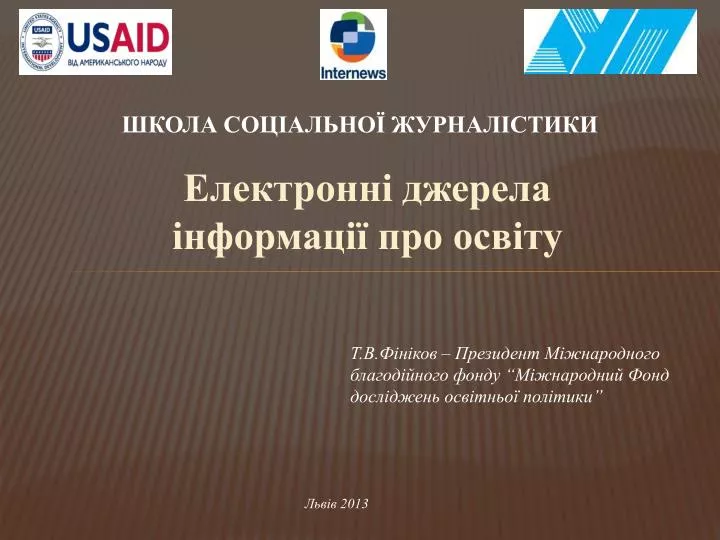 USAID
ВІД АМЕРИКАНСЬКОГО НАРОДУ

Internews

ШКОЛА СОЦІАЛЬНОЇ ЖУРНАЛІСТИКИ

Електронні джерела інформації про освіту

Т.В.Фініков – Президент Міжнародного благодійного фонду "Міжнародний Фонд досліджень освітньої політики"

Львів 2013